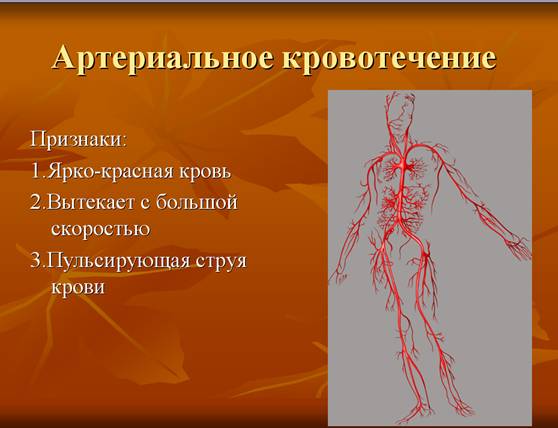 Артериальное кровотечение

Признаки:

1.Ярко-красная кровь

2.Вытекает с большой скоростью

3.Пульсирующая струя крови